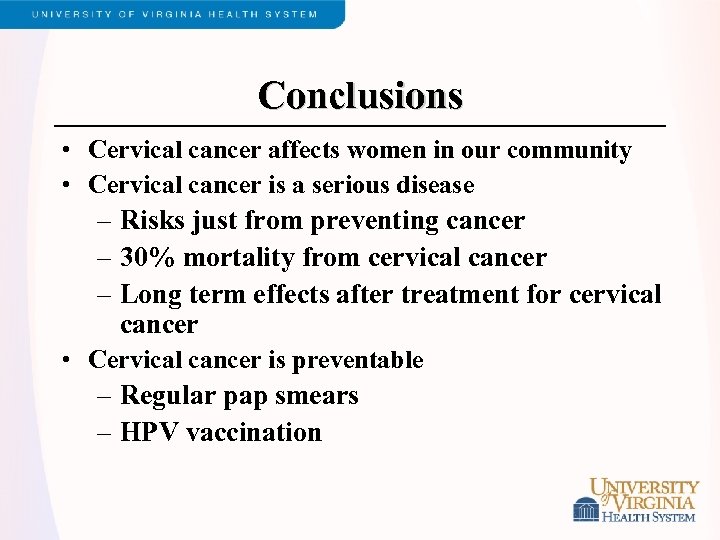 UNIVERSITY OF VIRGINIA HEALTH SYSTEM

Conclusions

• Cervical cancer affects women in our community
• Cervical cancer is a serious disease
– Risks just from preventing cancer
– 30% mortality from cervical cancer
– Long term effects after treatment for cervical cancer
• Cervical cancer is preventable
– Regular pap smears
– HPV vaccination

UNIVERSITY of VIRGINIA HEALTH SYSTEM